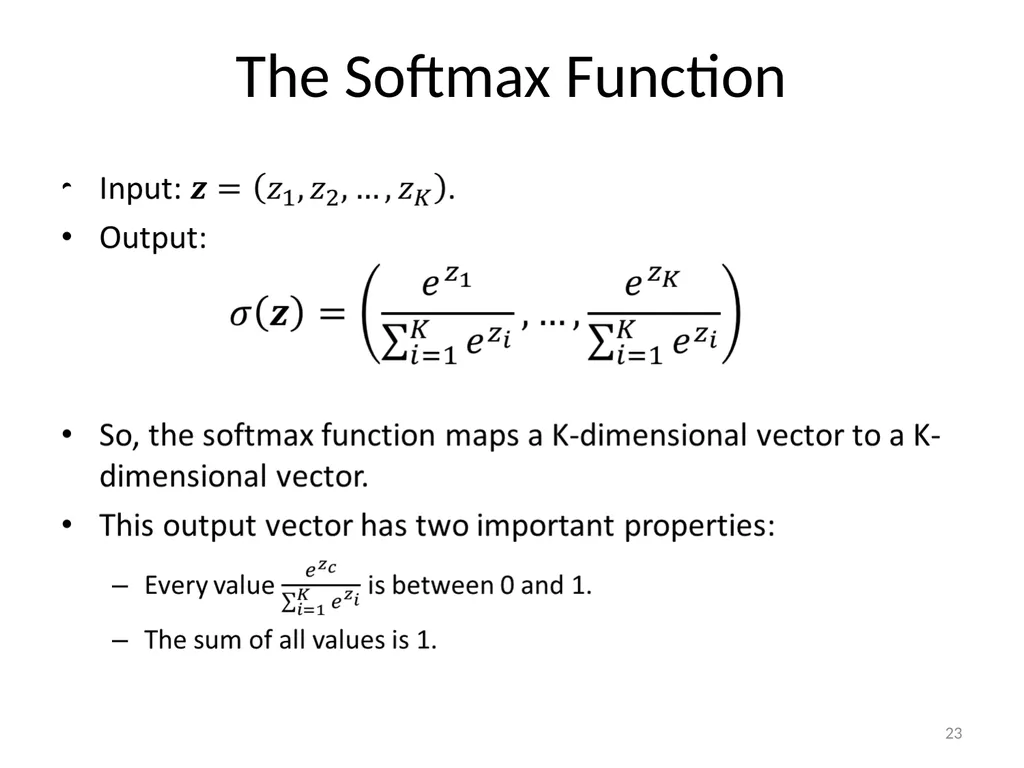 The Softmax Function

• Input: $\boldsymbol{z} = (z_1, z_2, \dots, z_K)$.

• Output:

$\sigma(\boldsymbol{z}) = \left( \frac{e^{z_1}}{\sum_{i=1}^{K} e^{z_i}}, \dots, \frac{e^{z_K}}{\sum_{i=1}^{K} e^{z_i}} \right)$

• So, the softmax function maps a K-dimensional vector to a K-dimensional vector.

• This output vector has two important properties:

– Every value $\frac{e^{z_c}}{\sum_{i=1}^{K} e^{z_i}}$ is between 0 and 1.

– The sum of all values is 1.

23